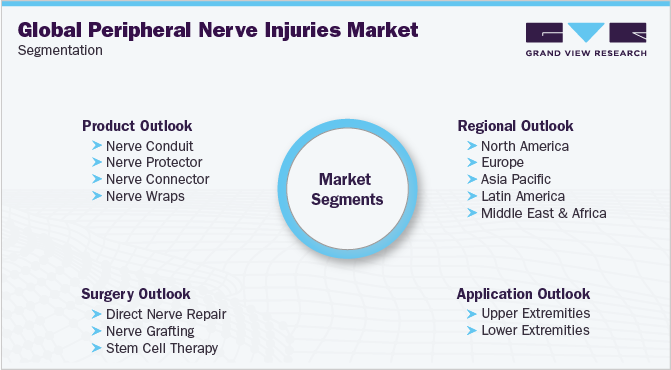 Global Peripheral Nerve Injuries Market
Segmentation

GRAND VIEW RESEARCH

Product Outlook
Nerve Conduit
Nerve Protector
Nerve Connector
Nerve Wraps

Market Segments

Regional Outlook
North America
Europe
Asia Pacific
Latin America
Middle East & Africa

Surgery Outlook
Direct Nerve Repair
Nerve Grafting
Stem Cell Therapy

Application Outlook
Upper Extremities
Lower Extremities